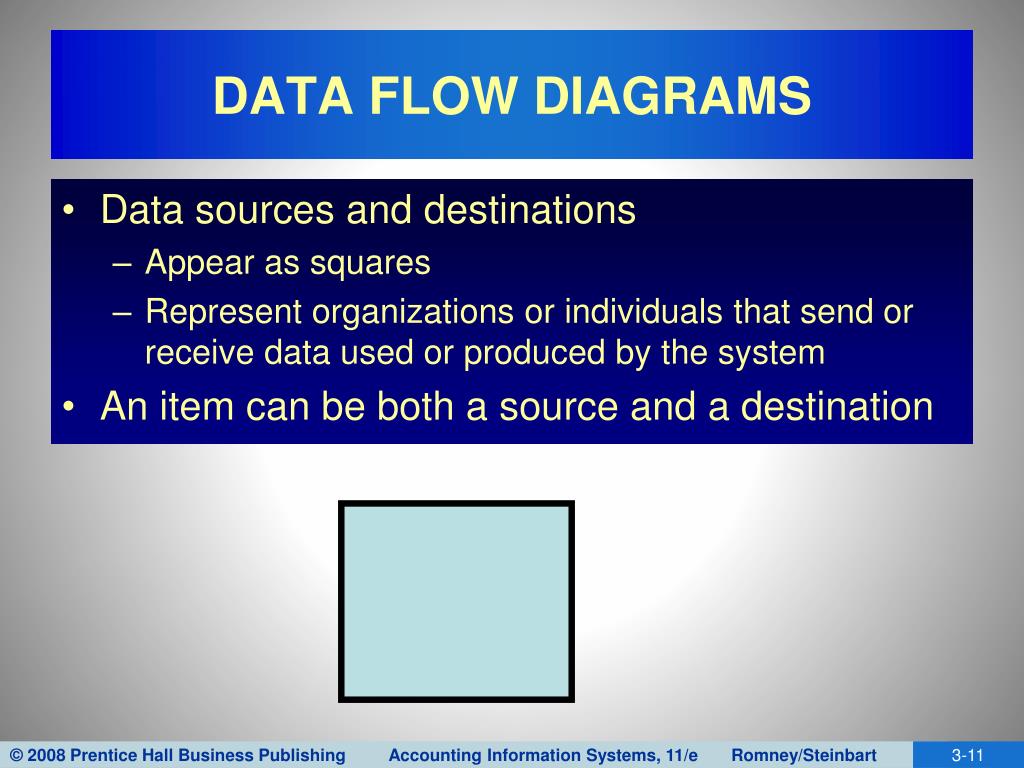 DATA FLOW DIAGRAMS

• Data sources and destinations
– Appear as squares
– Represent organizations or individuals that send or receive data used or produced by the system
• An item can be both a source and a destination

© 2008 Prentice Hall Business Publishing Accounting Information Systems, 11/e Romney/Steinbart 3-11